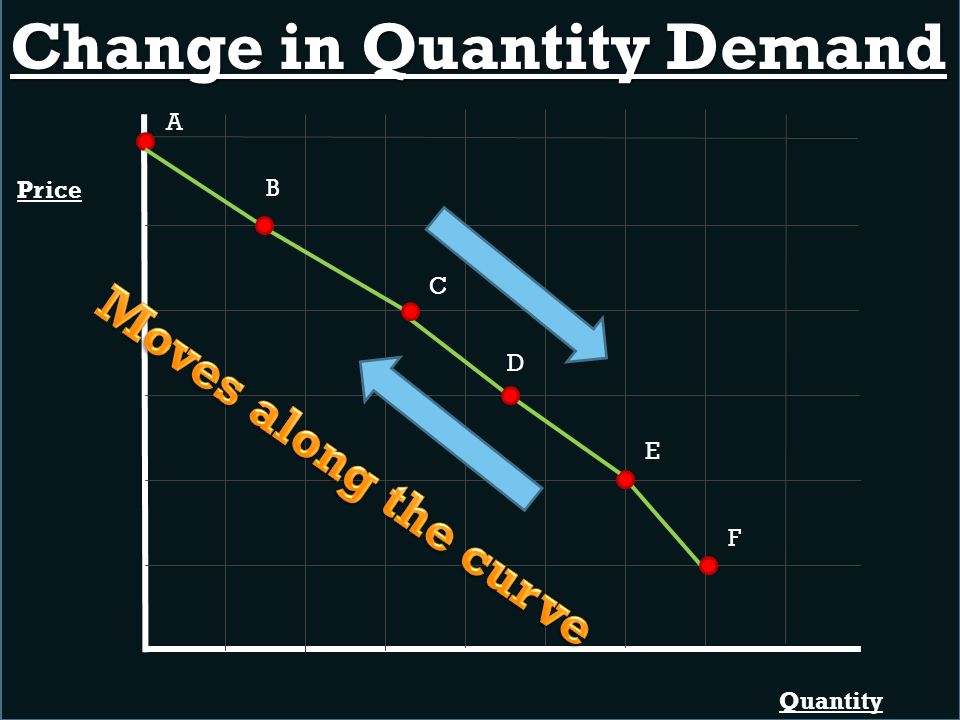 Change in Quantity Demand

Price

A

B

C

D

E

F

Moves along the curve

Quantity